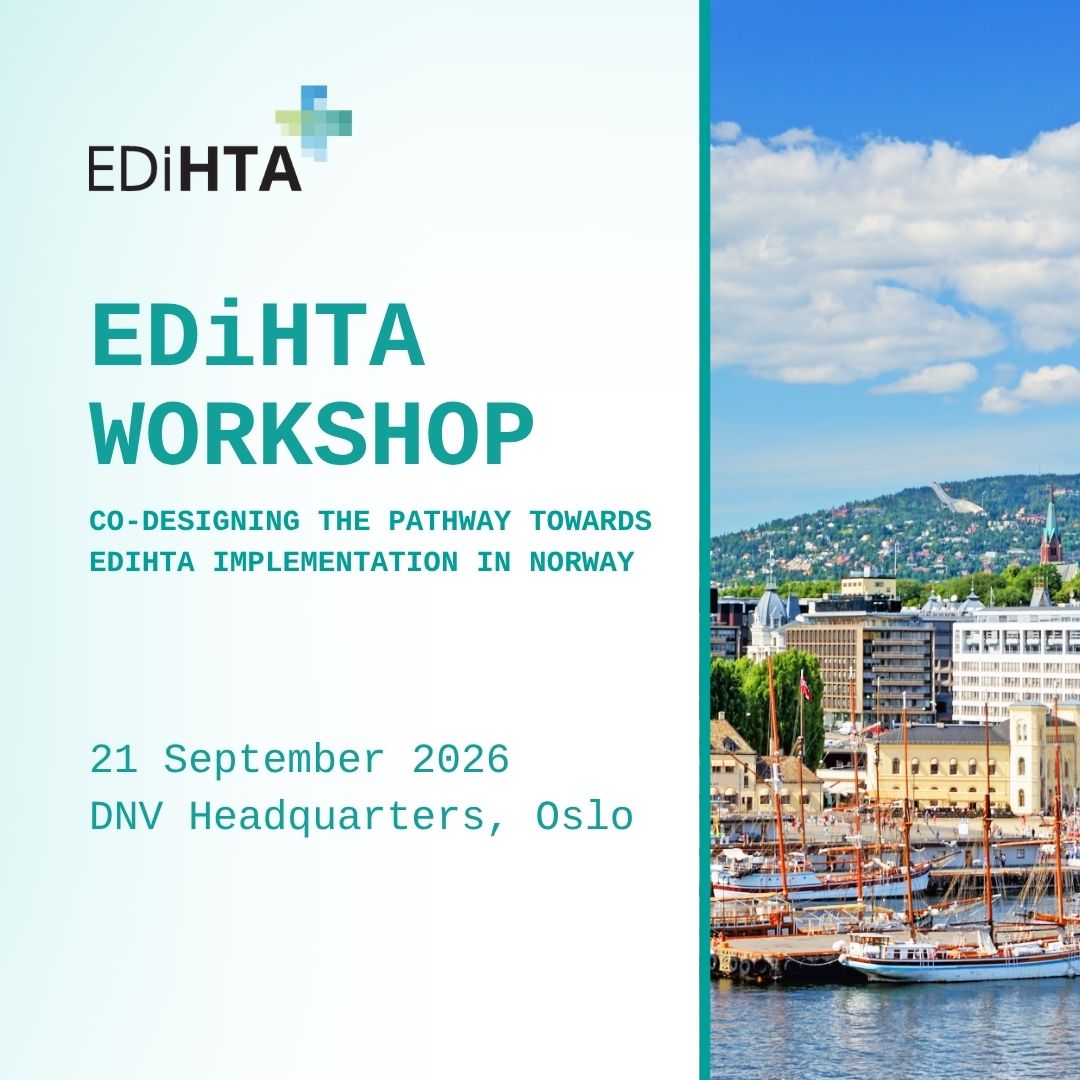 EDiHTA

EDiHTA WORKSHOP

CO-DESIGNING THE PATHWAY TOWARDS EDIHTA IMPLEMENTATION IN NORWAY

21 September 2026
DNV Headquarters, Oslo